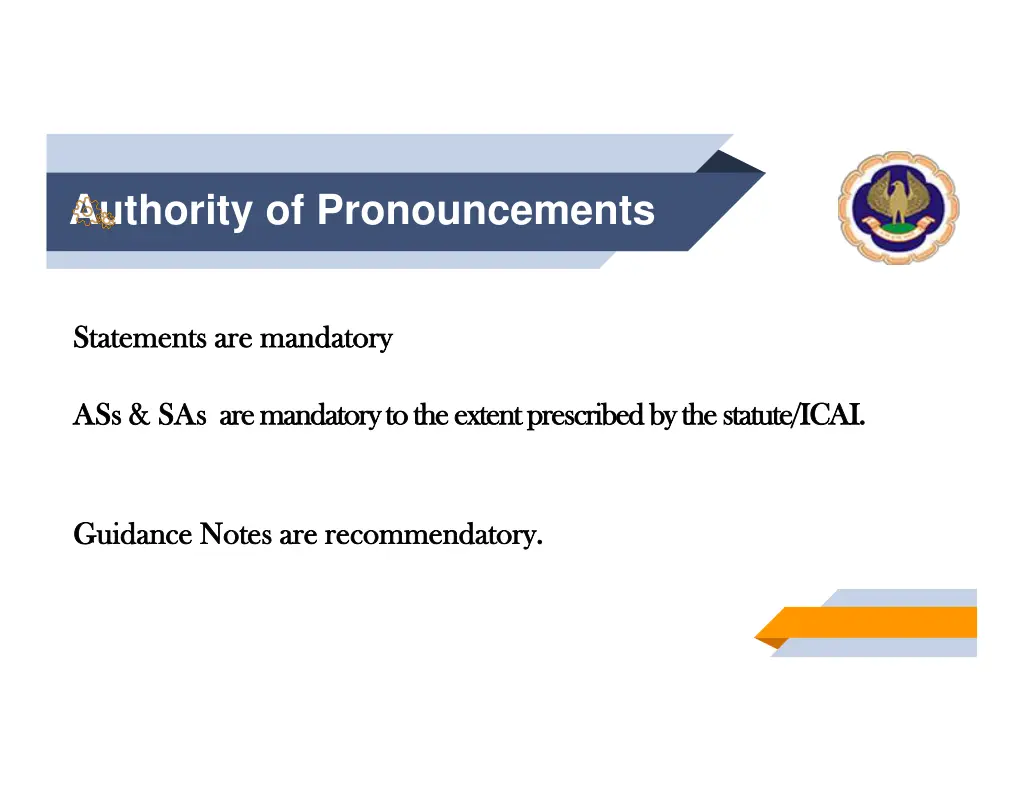 Authority of Pronouncements

Statements are mandatory

ASs & SAs are mandatory to the extent prescribed by the statute/ICAI.

Guidance Notes are recommendatory.